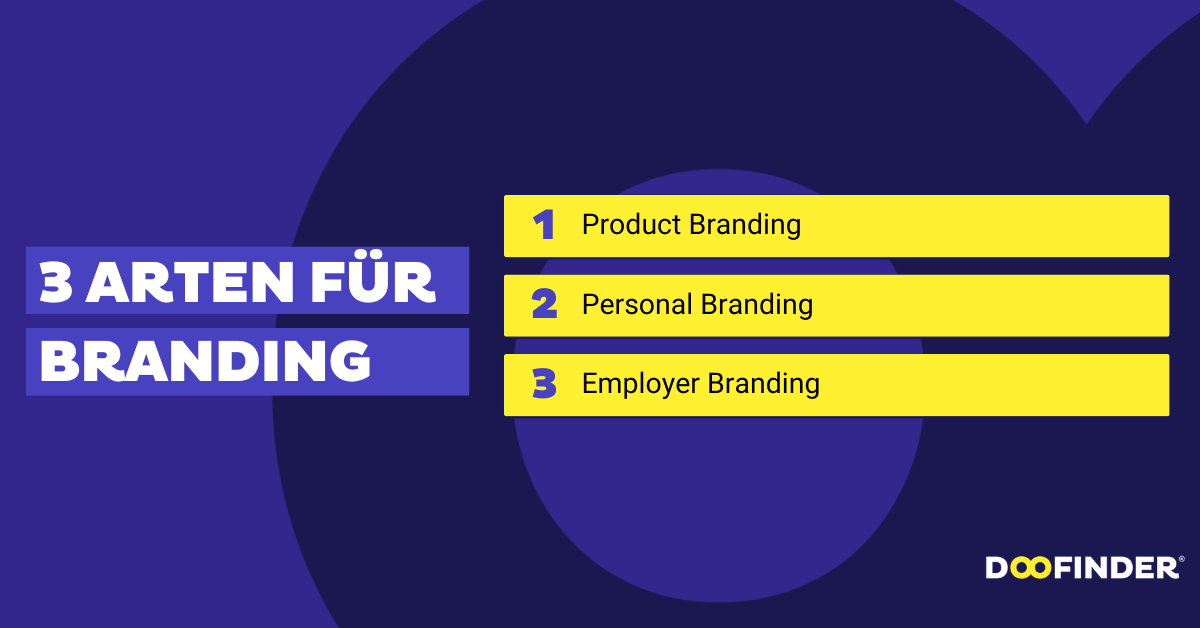 3 ARTEN FÜR BRANDING

1 Product Branding

2 Personal Branding

3 Employer Branding

DOOFINDER®